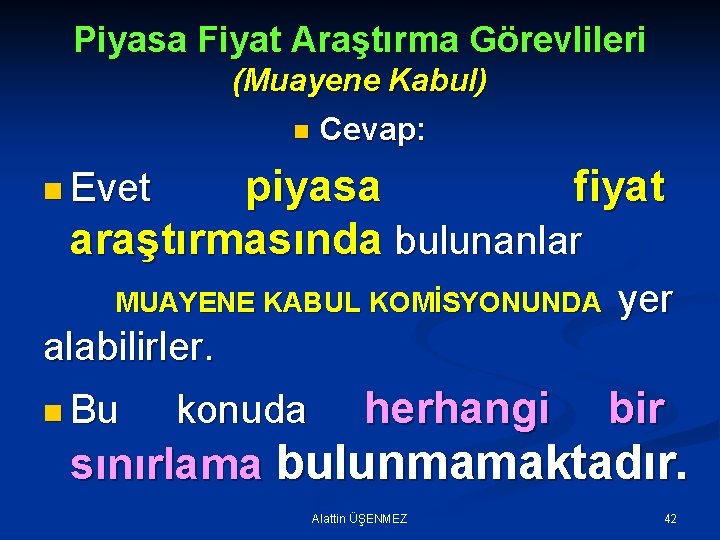 Piyasa Fiyat Araştırma Görevlileri
(Muayene Kabul)

Cevap:

Evet piyasa fiyat araştırmasında bulunanlar

MUAYENE KABUL KOMİSYONUNDA yer alabilirler.

Bu konuda herhangi bir sınırlama bulunmamaktadır.

Alattin ÜŞENMEZ

42